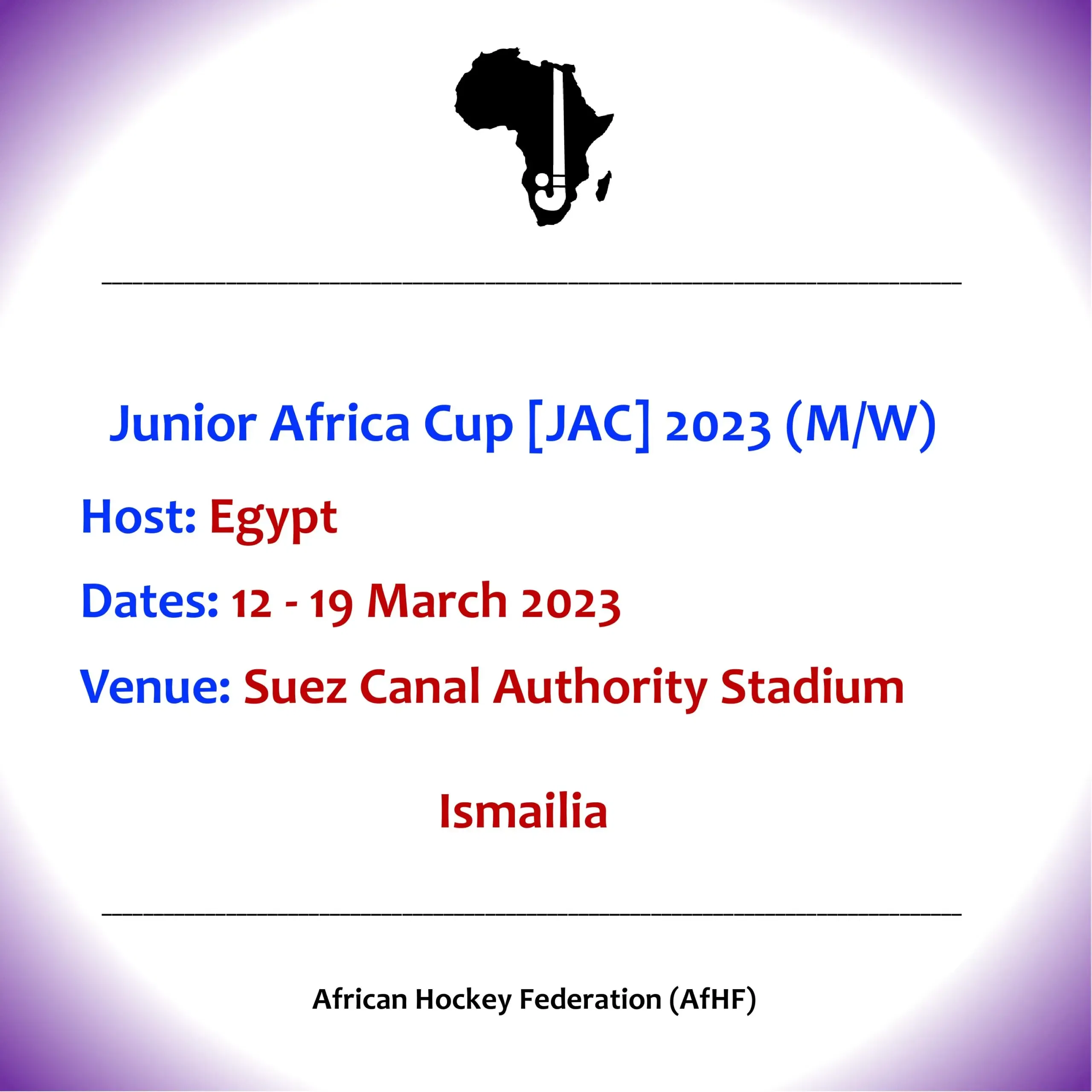 Junior Africa Cup [JAC] 2023 (M/W)

Host: Egypt

Dates: 12 - 19 March 2023

Venue: Suez Canal Authority Stadium

Ismailia

African Hockey Federation (AfHF)